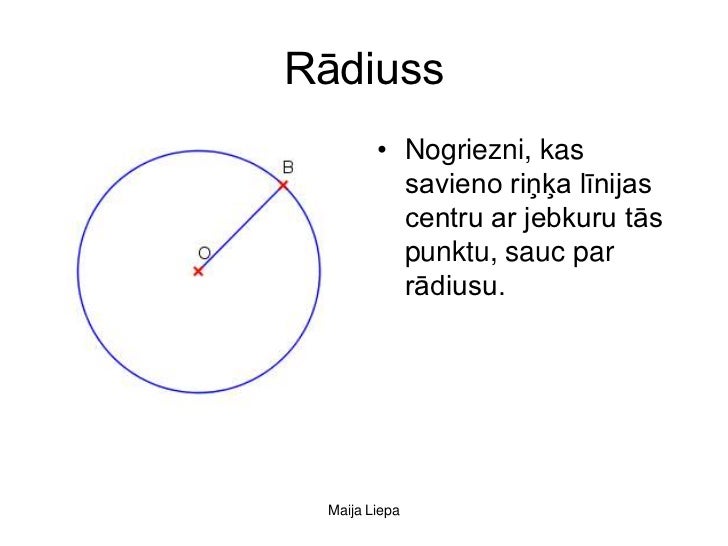 Rādiuss

B

O

• Nogriezni, kas savieno riņķa līnijas centru ar jebkuru tās punktu, sauc par rādiusu.

Maija Liepa